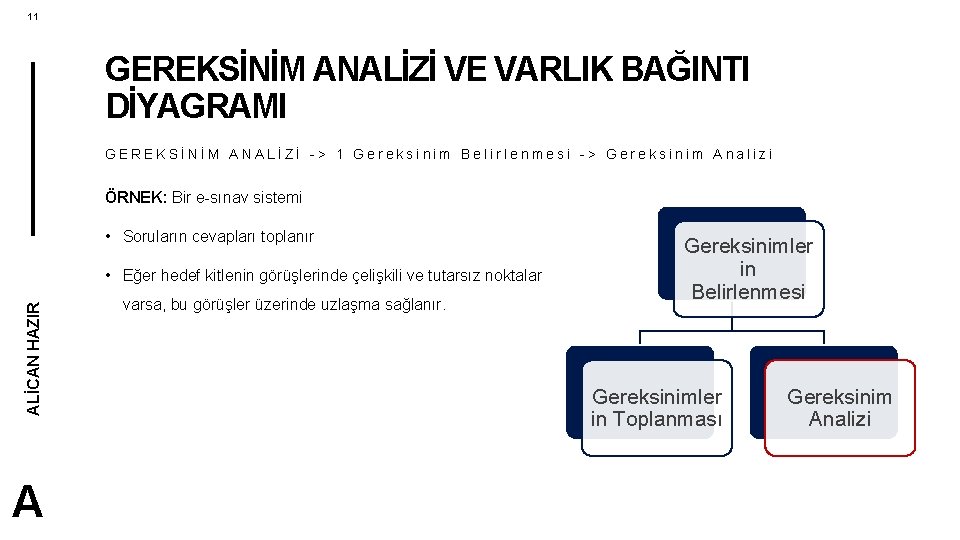 11

GEREKSİNİM ANALİZİ VE VARLIK BAĞINTI DİYAGRAMI

GEREKSİNİM ANALİZİ -> 1 Gereksinim Belirlenmesi -> Gereksinim Analizi

ÖRNEK: Bir e-sınav sistemi

• Soruların cevapları toplanır

• Eğer hedef kitlenin görüşlerinde çelişkili ve tutarsız noktalar varsa, bu görüşler üzerinde uzlaşma sağlanır.

Gereksinimler in Belirlenmesi

Gereksinimler in Toplanması

Gereksinim Analizi

ALİCAN HAZIR

A